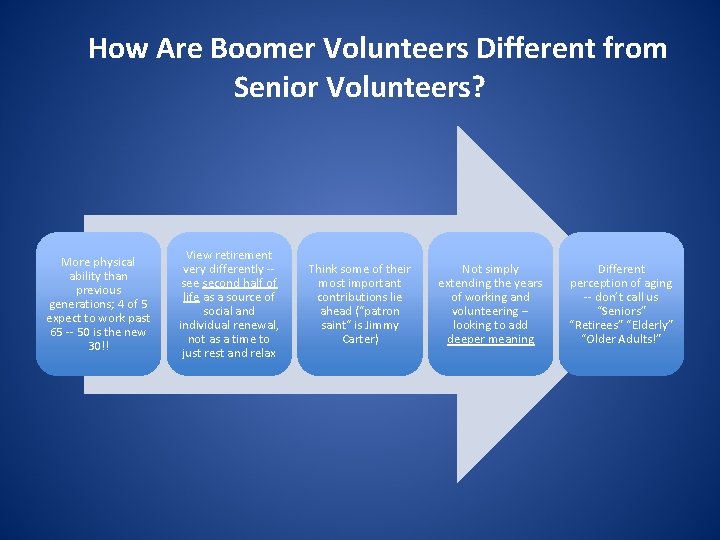 How Are Boomer Volunteers Different from Senior Volunteers?

More physical ability than previous generations; 4 of 5 expect to work past 65 -- 50 is the new 30!!

View retirement very differently -- see second half of life as a source of social and individual renewal, not as a time to just rest and relax

Think some of their most important contributions lie ahead ("patron saint" is Jimmy Carter)

Not simply extending the years of working and volunteering – looking to add deeper meaning

Different perception of aging -- don't call us "Seniors" "Retirees" "Elderly" "Older Adults!"